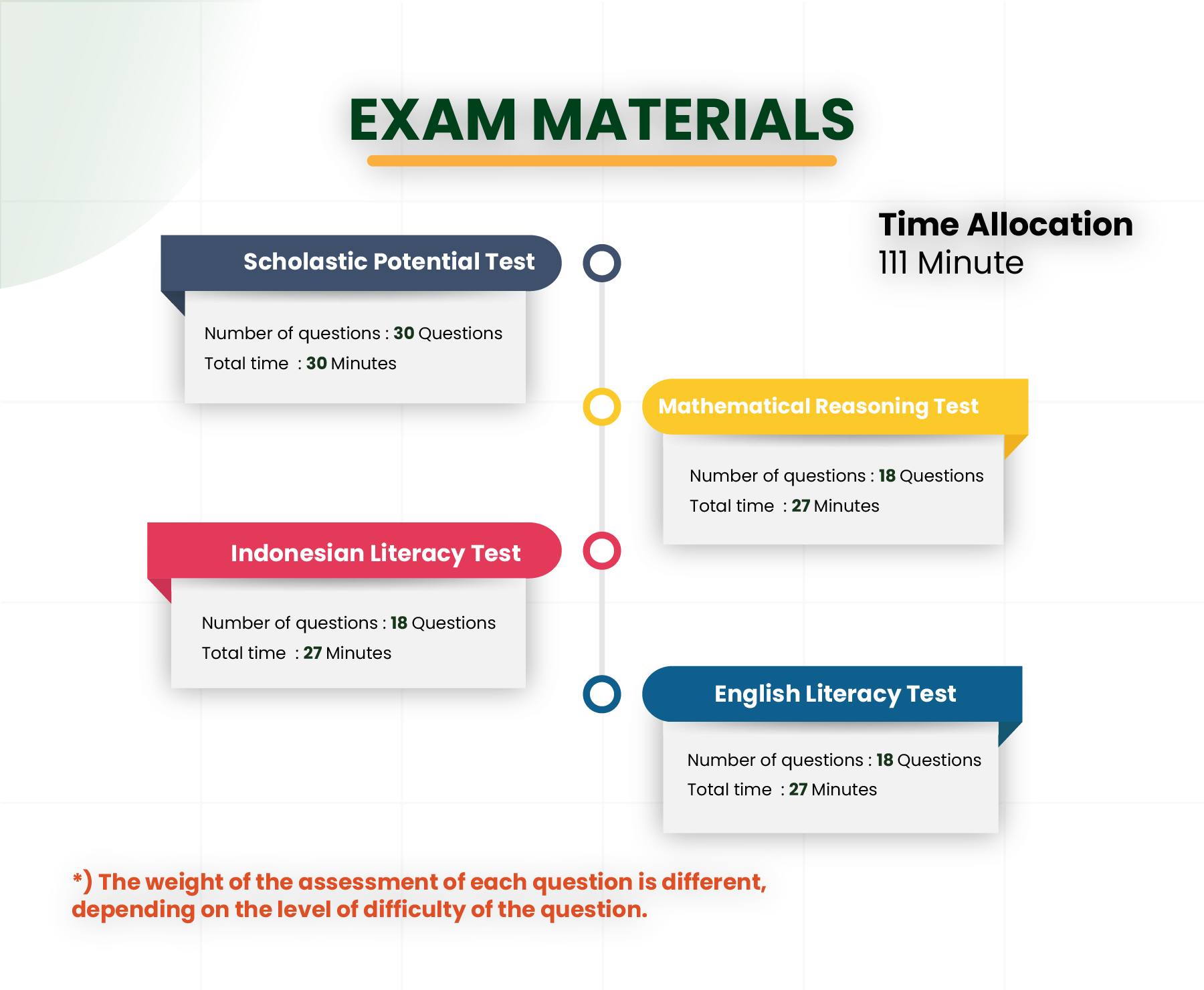 EXAM MATERIALS

Time Allocation
111 Minute

Scholastic Potential Test

Number of questions : 30 Questions
Total time : 30 Minutes

Mathematical Reasoning Test

Number of questions : 18 Questions
Total time : 27 Minutes

Indonesian Literacy Test

Number of questions : 18 Questions
Total time : 27 Minutes

English Literacy Test

Number of questions : 18 Questions
Total time : 27 Minutes

*) The weight of the assessment of each question is different, depending on the level of difficulty of the question.